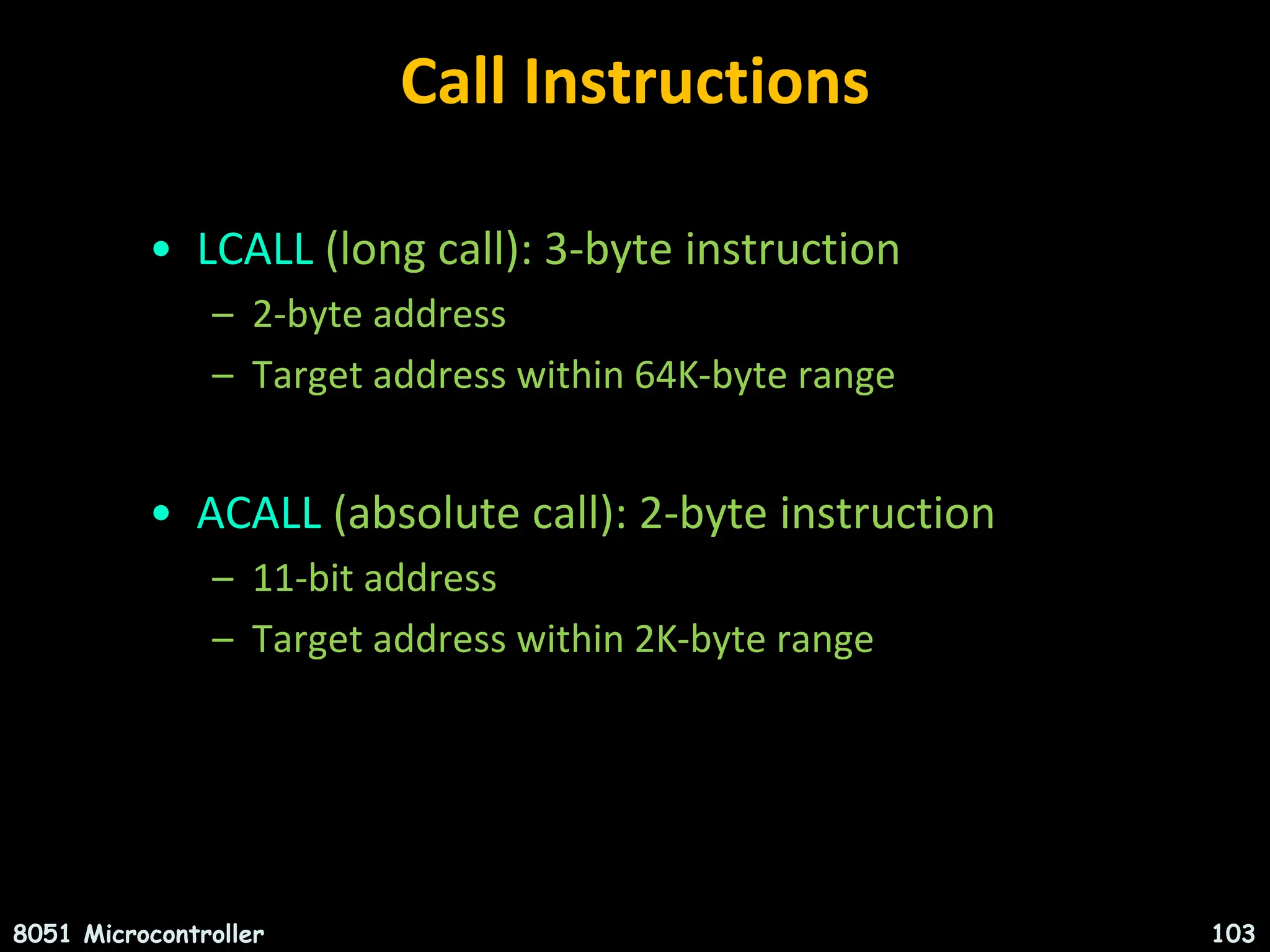 Call Instructions

• LCALL (long call): 3-byte instruction
  – 2-byte address
  – Target address within 64K-byte range

• ACALL (absolute call): 2-byte instruction
  – 11-bit address
  – Target address within 2K-byte range

8051 Microcontroller

103